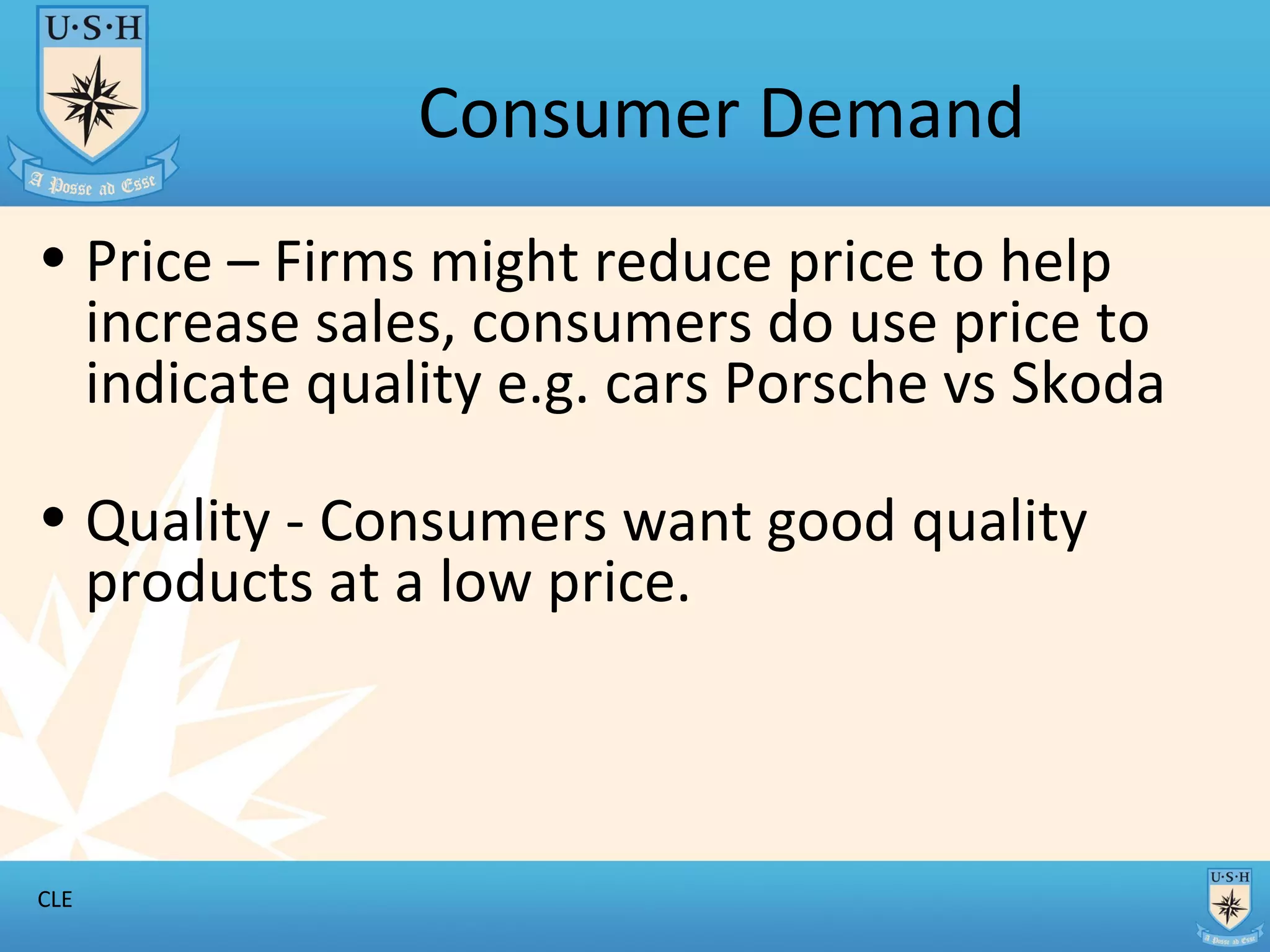 U·S·H
A Posse ad Esse

Consumer Demand

• Price – Firms might reduce price to help increase sales, consumers do use price to indicate quality e.g. cars Porsche vs Skoda

• Quality - Consumers want good quality products at a low price.

CLE

U·S·H
A Posse ad Esse